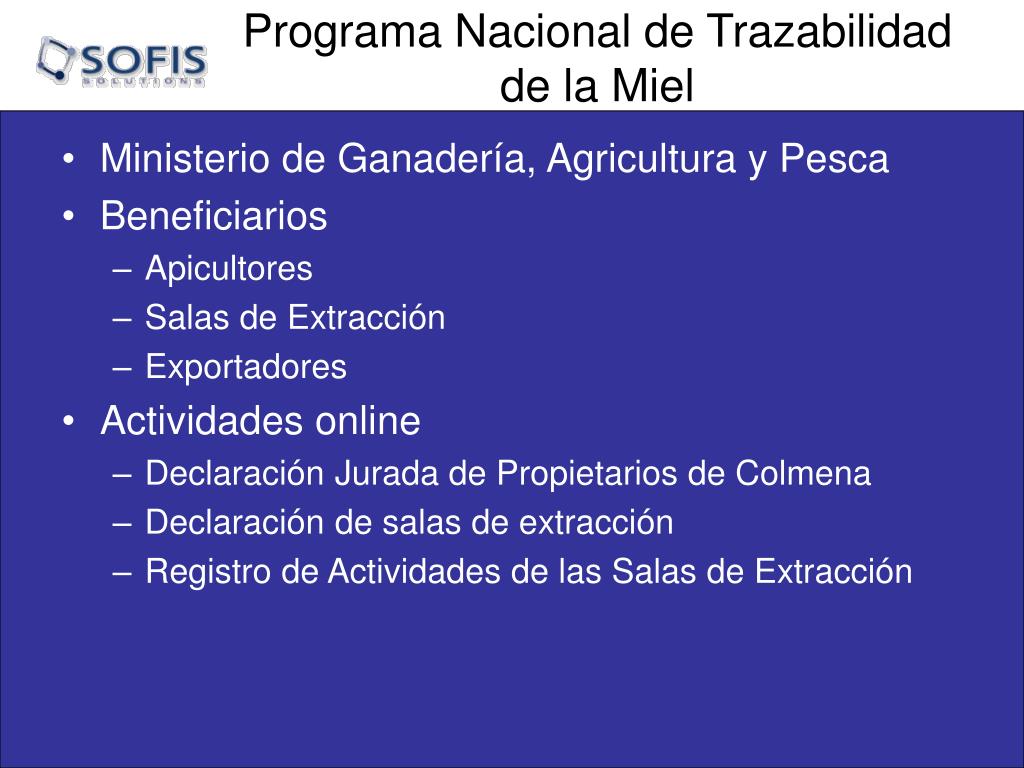 SOFIS SOLUTIONS

Programa Nacional de Trazabilidad de la Miel

• Ministerio de Ganadería, Agricultura y Pesca
• Beneficiarios
– Apicultores
– Salas de Extracción
– Exportadores
• Actividades online
– Declaración Jurada de Propietarios de Colmena
– Declaración de salas de extracción
– Registro de Actividades de las Salas de Extracción